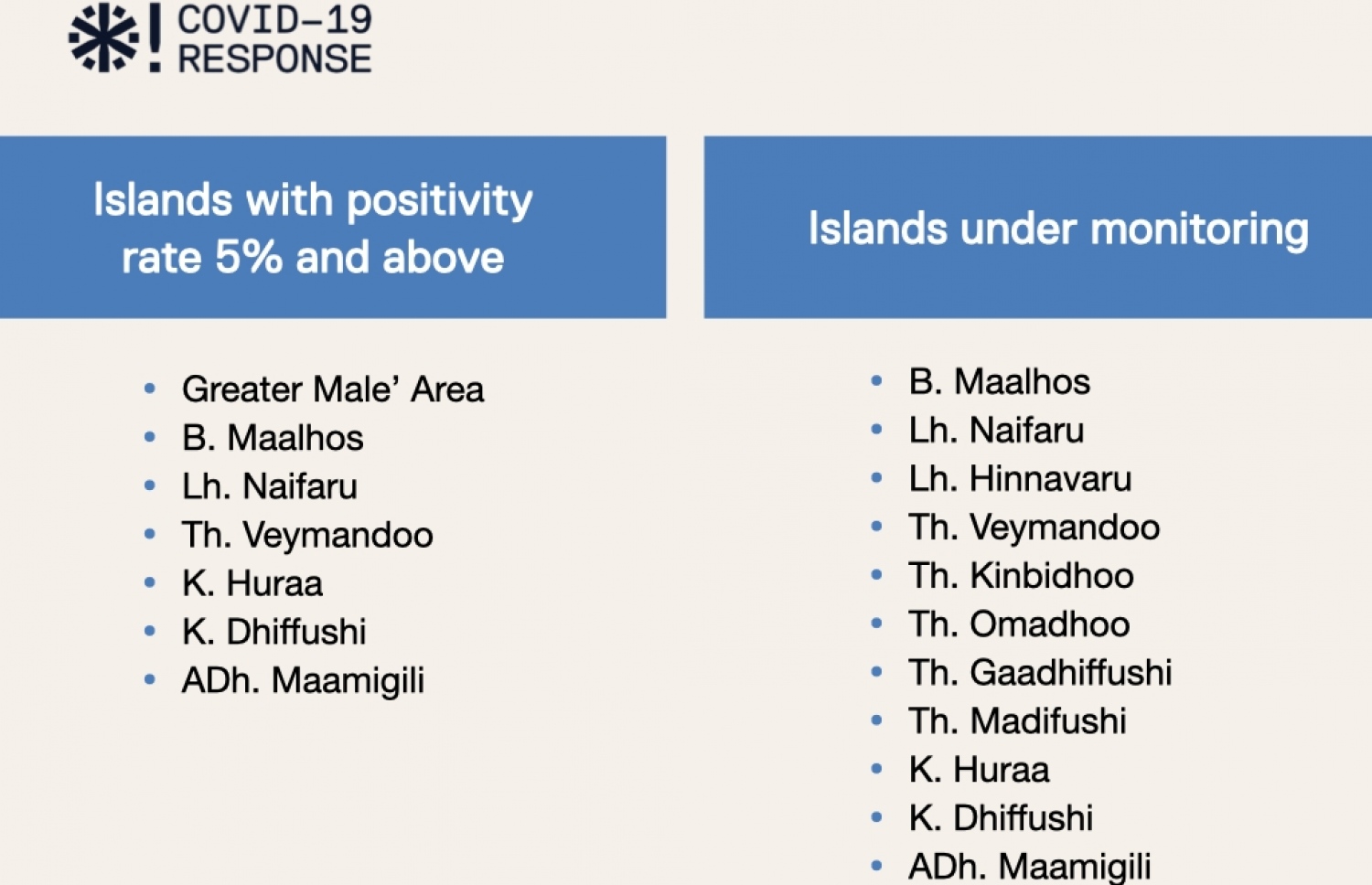 COVID-19
RESPONSE

Islands with positivity rate 5% and above

- Greater Male' Area
- B. Maalhos
- Lh. Naifaru
- Th. Veymandoo
- K. Huraa
- K. Dhiffushi
- ADh. Maamigili

Islands under monitoring

- B. Maalhos
- Lh. Naifaru
- Lh. Hinnavaru
- Th. Veymandoo
- Th. Kinbidhoo
- Th. Omadhoo
- Th. Gaadhiffushi
- Th. Madifushi
- K. Huraa
- K. Dhiffushi
- ADh. Maamigili